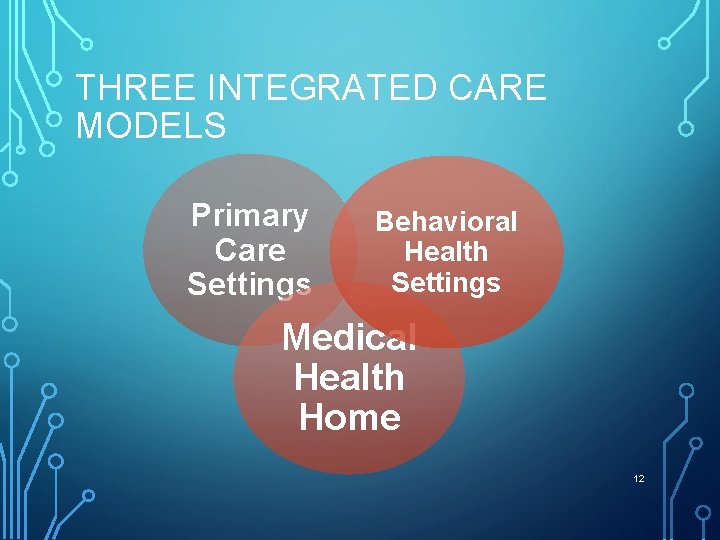 THREE INTEGRATED CARE MODELS

Primary Care Settings

Behavioral Health Settings

Medical Health Home

12